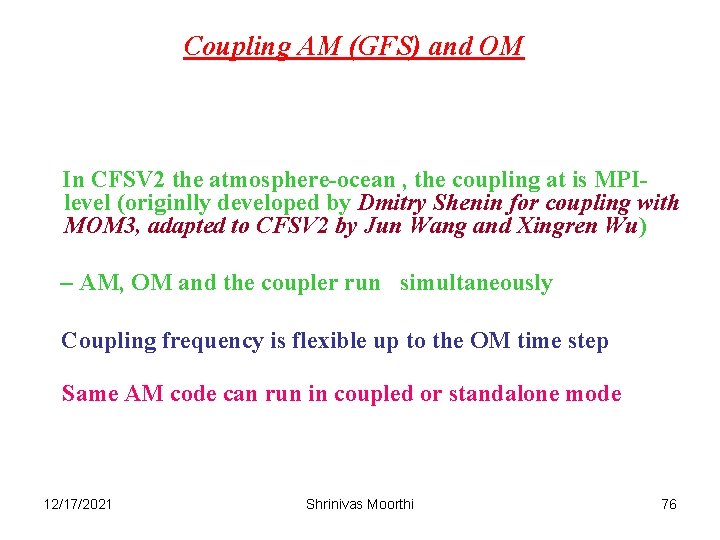 Coupling AM (GFS) and OM

In CFSV2 the atmosphere-ocean , the coupling at is MPI-level (originlly developed by Dmitry Shenin for coupling with MOM3, adapted to CFSV2 by Jun Wang and Xingren Wu)

– AM, OM and the coupler run simultaneously

Coupling frequency is flexible up to the OM time step

Same AM code can run in coupled or standalone mode

12/17/2021

Shrinivas Moorthi

76